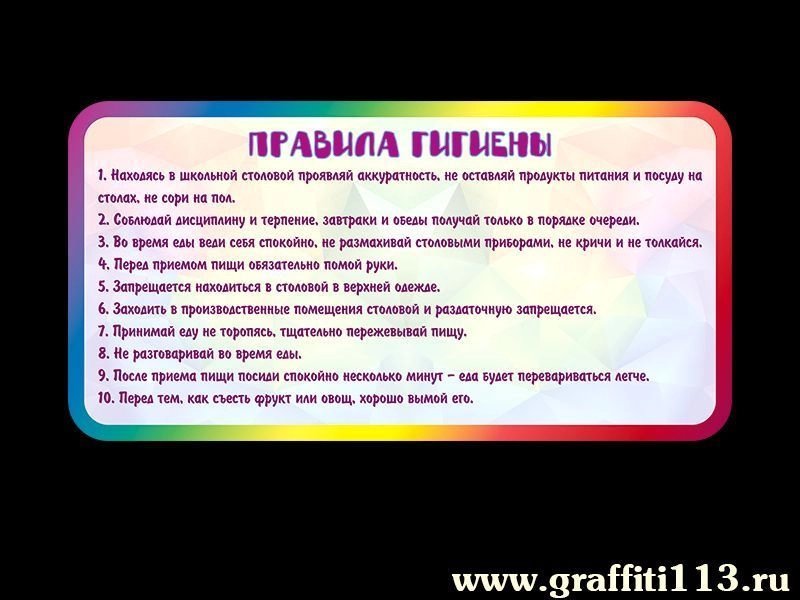 ПРАВИЛА ГИГИЕНЫ

1. Находясь в школьной столовой проявляй аккуратность, не оставляй продукты питания и посуду на столах, не сори на пол.
2. Соблюдай дисциплину и терпение, завтраки и обеды получай только в порядке очереди.
3. Во время еды веди себя спокойно, не размахивай столовыми приборами, не кричи и не толкайся.
4. Перед приемом пищи обязательно помой руки.
5. Запрещается находиться в столовой в верхней одежде.
6. Заходить в производственные помещения столовой и раздаточную запрещается.
7. Принимай еду не торопясь, тщательно пережевывай пищу.
8. Не разговаривай во время еды.
9. После приема пищи посиди спокойно несколько минут – еда будет перевариваться легче.
10. Перед тем, как съесть фрукт или овощ, хорошо вымой его.

www.graffiti113.ru